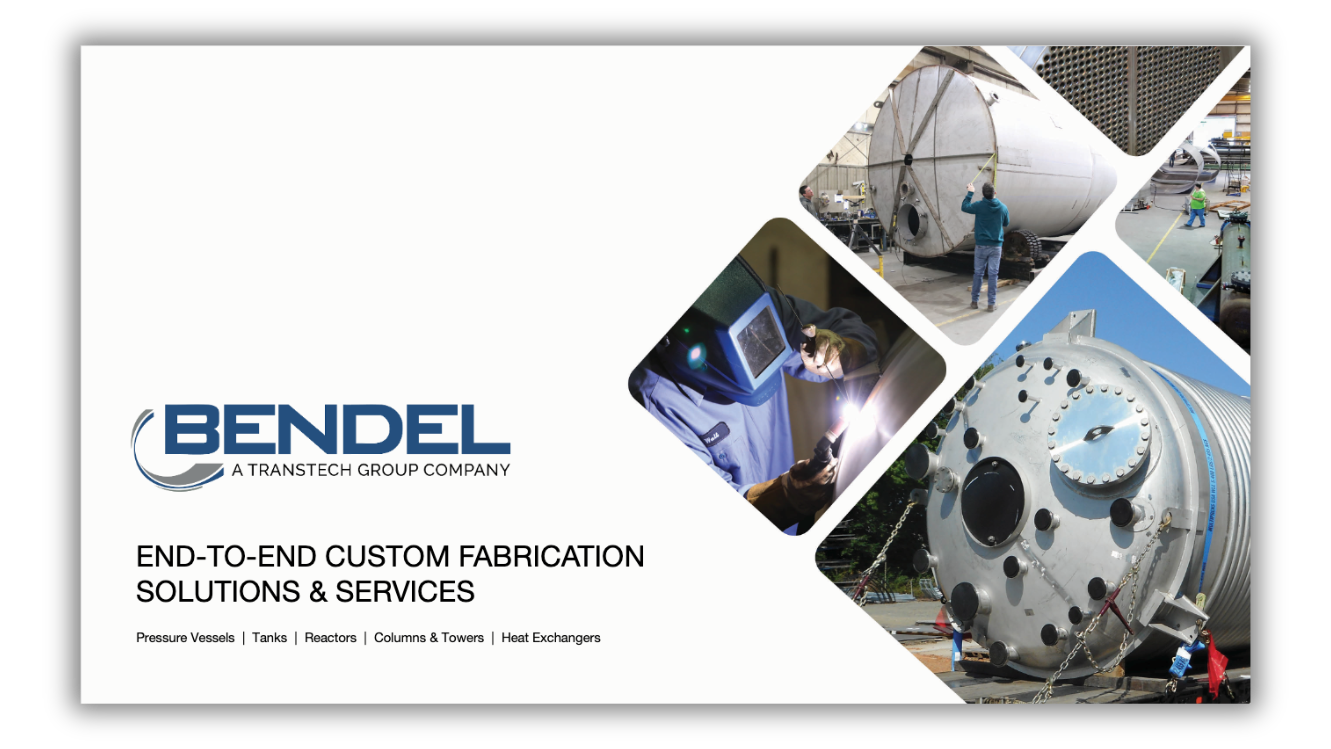 BENDEL
A TRANSTECH GROUP COMPANY

END-TO-END CUSTOM FABRICATION SOLUTIONS & SERVICES

Pressure Vessels | Tanks | Reactors | Columns & Towers | Heat Exchangers